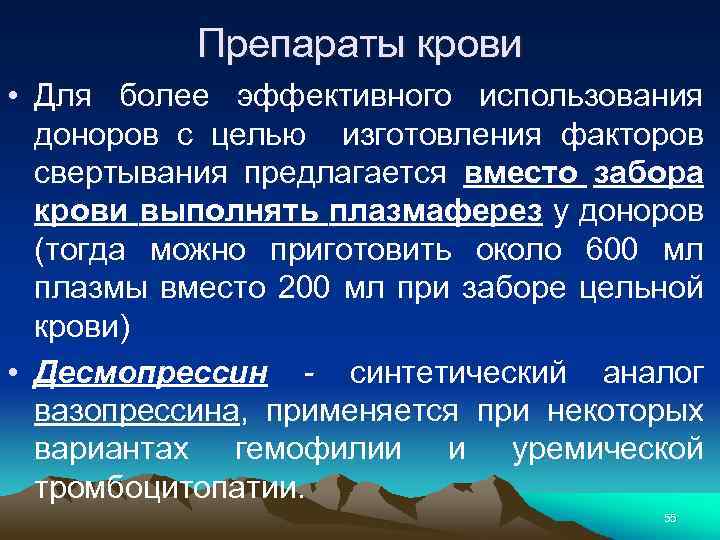 Препараты крови

• Для более эффективного использования доноров с целью изготовления факторов свертывания предлагается вместо забора крови выполнять плазмаферез у доноров (тогда можно приготовить около 600 мл плазмы вместо 200 мл при заборе цельной крови)

• Десмопрессин - синтетический аналог вазопрессина, применяется при некоторых вариантах гемофилии и уремической тромбоцитопатии.

55